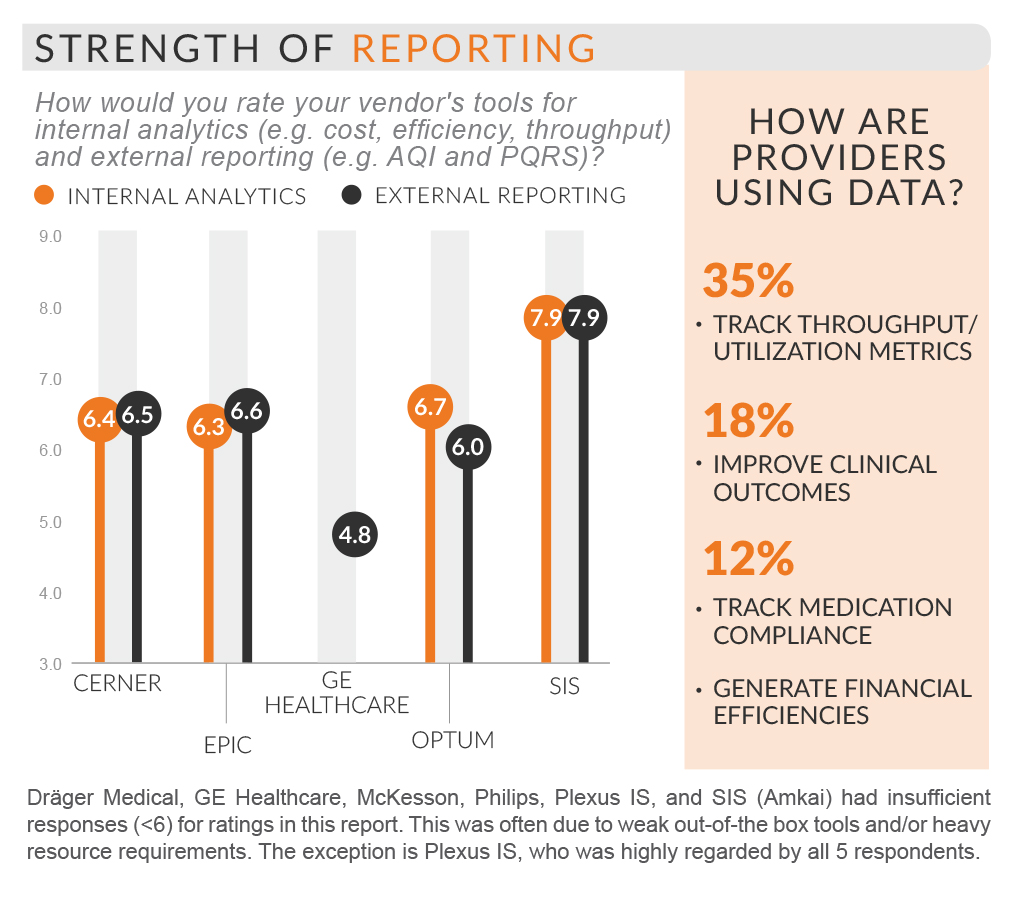 STRENGTH OF REPORTING

How would you rate your vendor's tools for internal analytics (e.g. cost, efficiency, throughput) and external reporting (e.g. AQI and PQRS)?

INTERNAL ANALYTICS   EXTERNAL REPORTING

9.0
8.0
7.0
6.0
5.0
4.0
3.0

6.4 6.5
6.3 6.6
4.8
6.7 6.0
7.9 7.9

CERNER
EPIC
GE HEALTHCARE
OPTUM
SIS

HOW ARE PROVIDERS USING DATA?

35%
• TRACK THROUGHPUT/ UTILIZATION METRICS

18%
• IMPROVE CLINICAL OUTCOMES

12%
• TRACK MEDICATION COMPLIANCE

• GENERATE FINANCIAL EFFICIENCIES

Dräger Medical, GE Healthcare, McKesson, Philips, Plexus IS, and SIS (Amkai) had insufficient responses (<6) for ratings in this report. This was often due to weak out-of-the box tools and/or heavy resource requirements. The exception is Plexus IS, who was highly regarded by all 5 respondents.